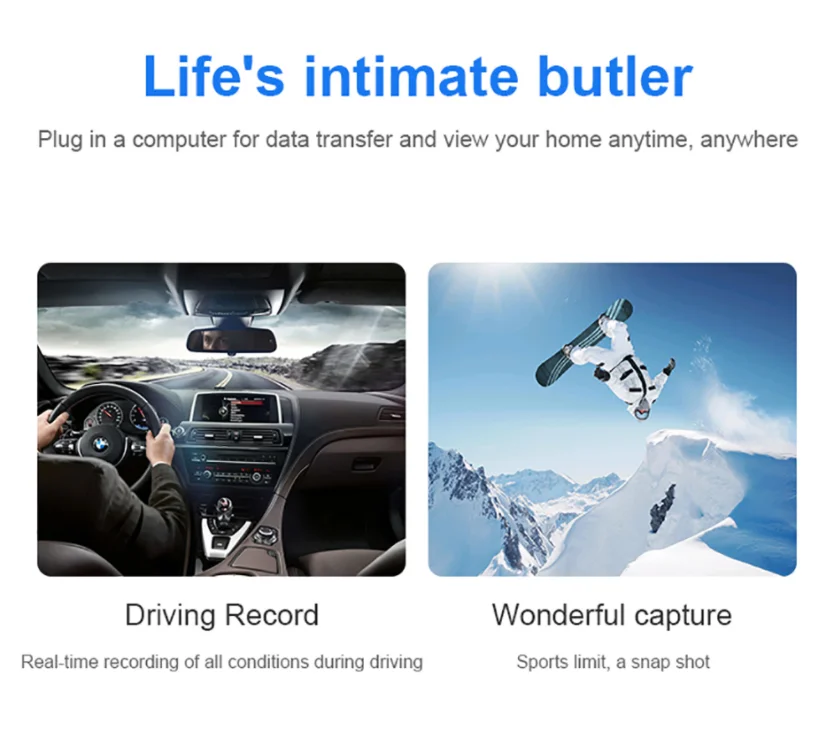 Life's intimate butler

Plug in a computer for data transfer and view your home anytime, anywhere

Driving Record

Real-time recording of all conditions during driving

Wonderful capture

Sports limit, a snap shot